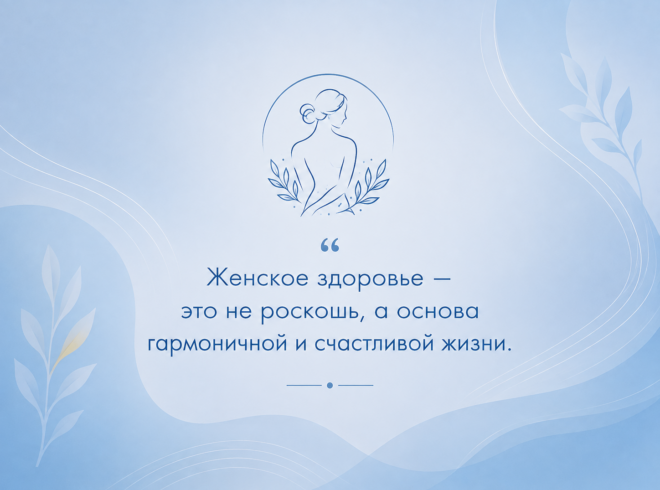 “

Женское здоровье — это не роскошь, а основа гармоничной и счастливой жизни.